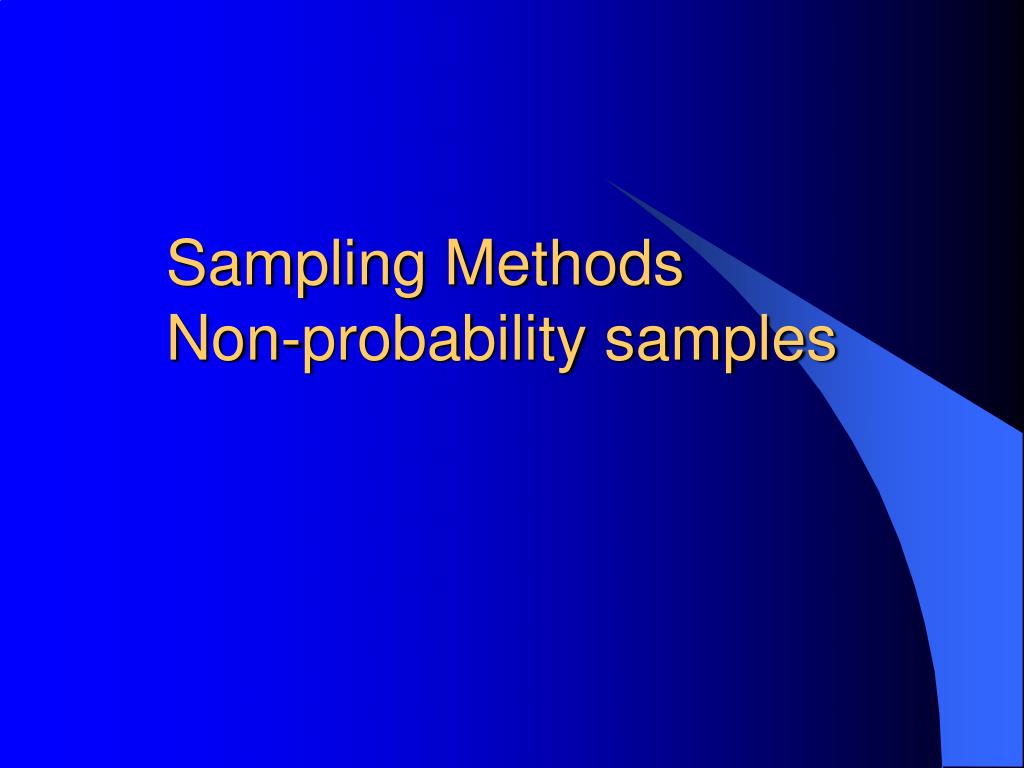 Sampling Methods
Non-probability samples